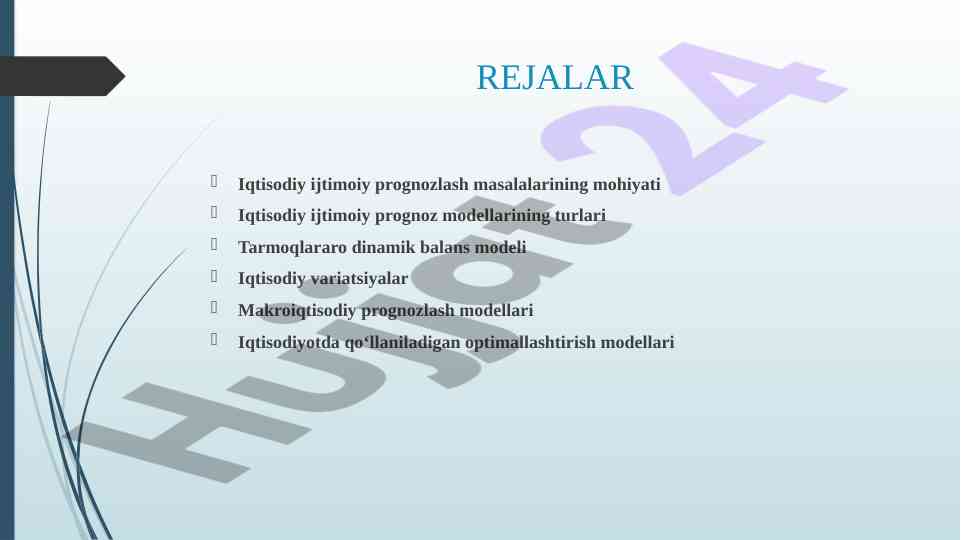 REJALAR

Iqtisodiy ijtimoiy prognozlash masalalarining mohiyati
Iqtisodiy ijtimoiy prognoz modellarining turlari
Tarmoqlararo dinamik balans modeli
Iqtisodiy variatsiyalar
Makroiqtisodiy prognozlash modellari
Iqtisodiyotda qo‘llaniladigan optimallashtirish modellari

Hujjat 24